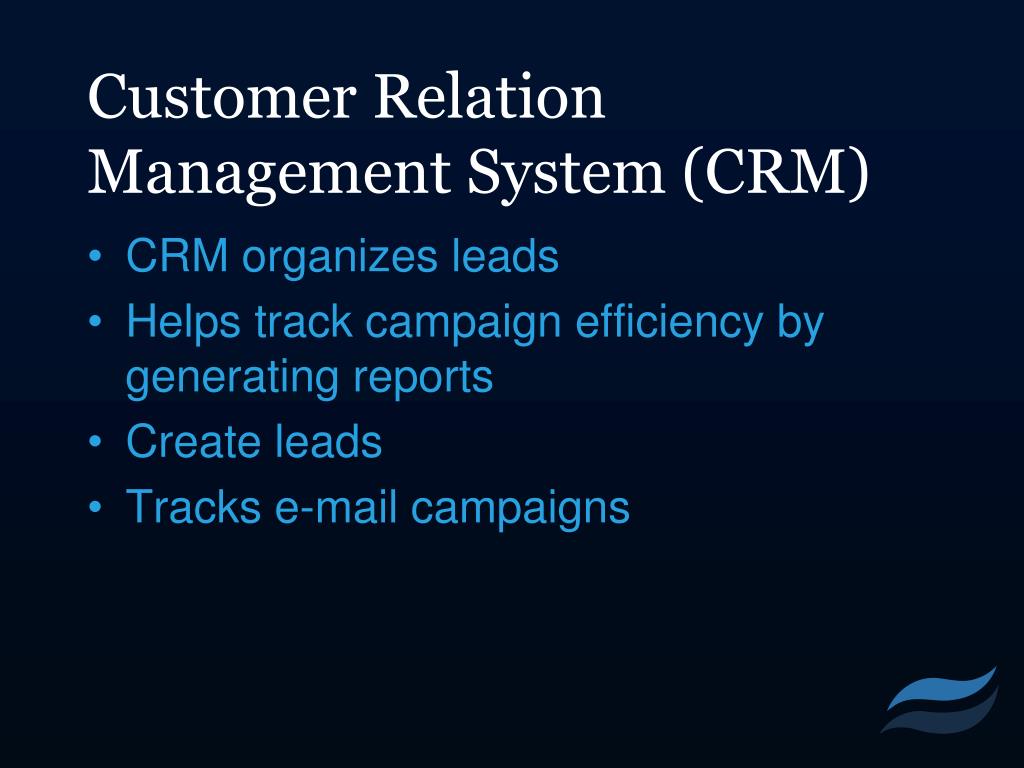 Customer Relation Management System (CRM)

• CRM organizes leads
• Helps track campaign efficiency by generating reports
• Create leads
• Tracks e-mail campaigns